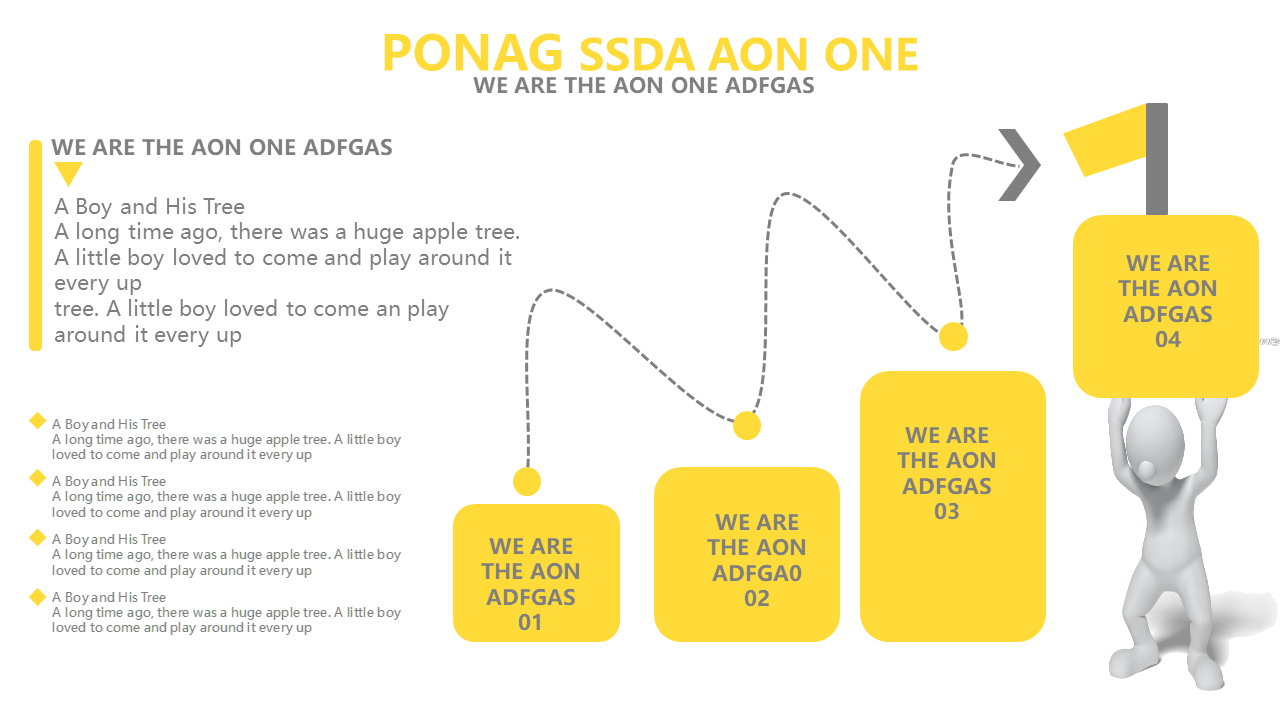 PONAG SSDA AON ONE
WE ARE THE AON ONE ADFGAS

WE ARE THE AON ONE ADFGAS

A Boy and His Tree
A long time ago, there was a huge apple tree.
A little boy loved to come and play around it every up
tree. A little boy loved to come an play around it every up

A Boy and His Tree
A long time ago, there was a huge apple tree. A little boy loved to come and play around it every up

A Boy and His Tree
A long time ago, there was a huge apple tree. A little boy loved to come and play around it every up

A Boy and His Tree
A long time ago, there was a huge apple tree. A little boy loved to come and play around it every up

A Boy and His Tree
A long time ago, there was a huge apple tree. A little boy loved to come and play around it every up

WE ARE THE AON ADFGAS 01

WE ARE THE AON ADFGA0 02

WE ARE THE AON ADFGAS 03

WE ARE THE AON ADFGAS 04